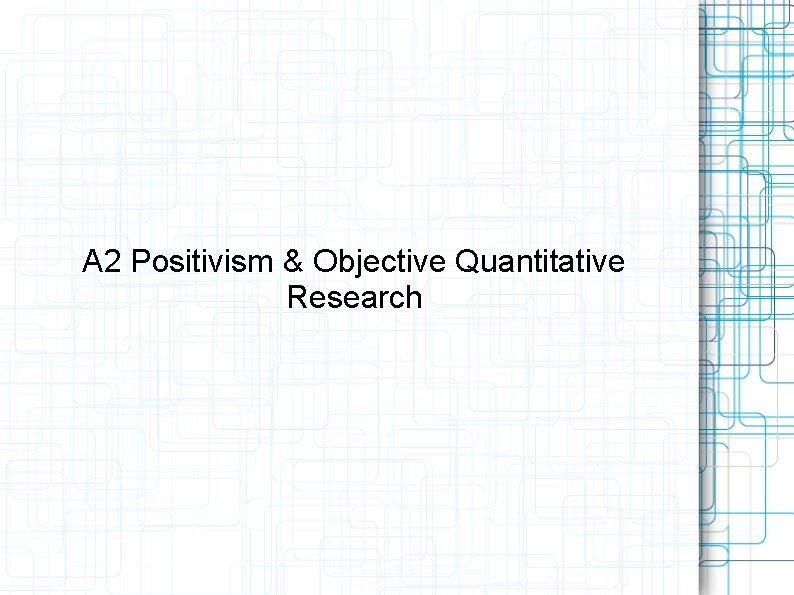 A2 Positivism & Objective Quantitative Research